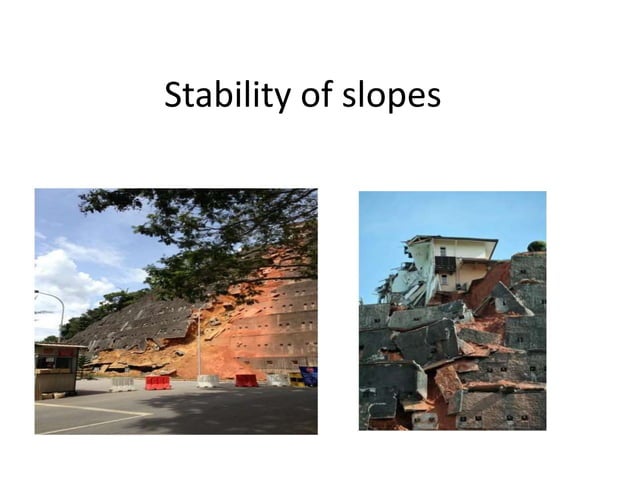 Stability of slopes